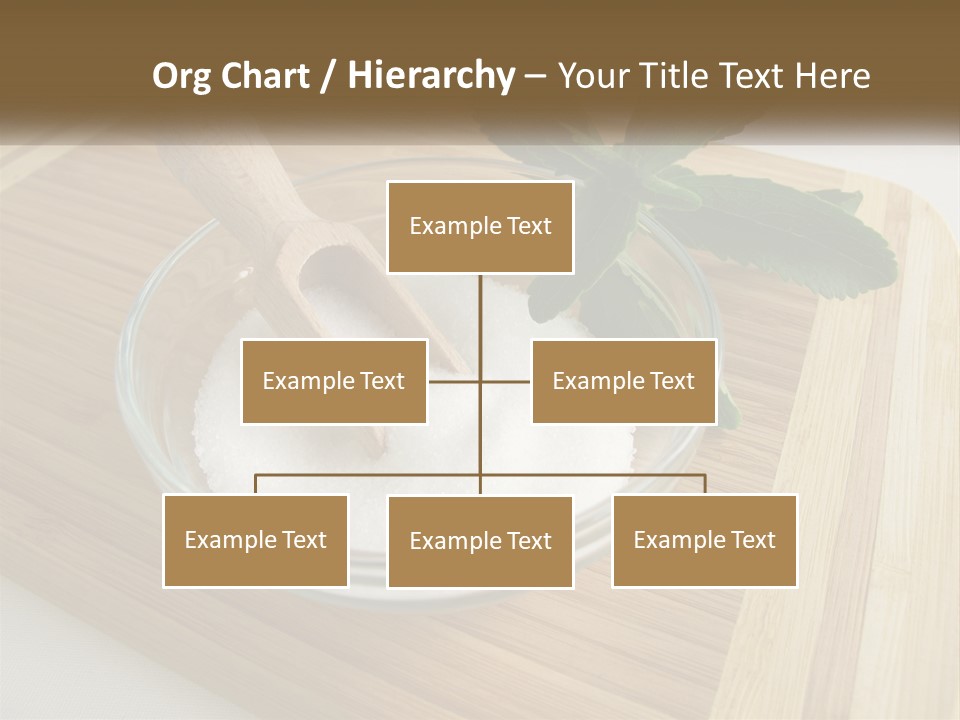 Org Chart / Hierarchy – Your Title Text Here

Example Text

Example Text

Example Text

Example Text

Example Text

Example Text